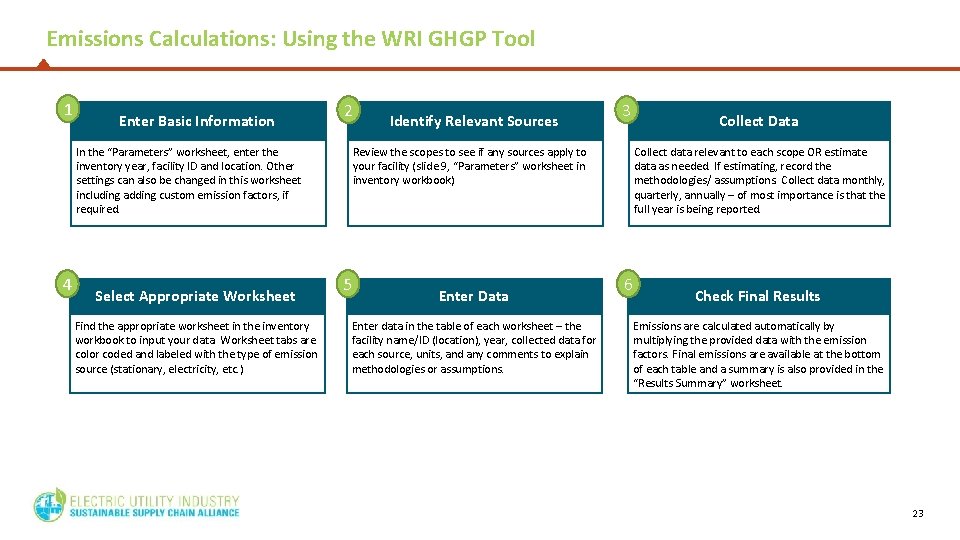 Emissions Calculations: Using the WRI GHGP Tool

1

Enter Basic Information

In the "Parameters" worksheet, enter the inventory year, facility ID and location. Other settings can also be changed in this worksheet including adding custom emission factors, if required.

2

Identify Relevant Sources

Review the scopes to see if any sources apply to your facility (slide 9, "Parameters" worksheet in inventory workbook)

3

Collect Data

Collect data relevant to each scope OR estimate data as needed. If estimating, record the methodologies/ assumptions. Collect data monthly, quarterly, annually – of most importance is that the full year is being reported.

4

Select Appropriate Worksheet

Find the appropriate worksheet in the inventory workbook to input your data. Worksheet tabs are color coded and labeled with the type of emission source (stationary, electricity, etc.)

5

Enter Data

Enter data in the table of each worksheet – the facility name/ID (location), year, collected data for each source, units, and any comments to explain methodologies or assumptions.

6

Check Final Results

Emissions are calculated automatically by multiplying the provided data with the emission factors. Final emissions are available at the bottom of each table and a summary is also provided in the "Results Summary" worksheet.

ELECTRIC UTILITY INDUSTRY
SUSTAINABLE SUPPLY CHAIN ALLIANCE

23